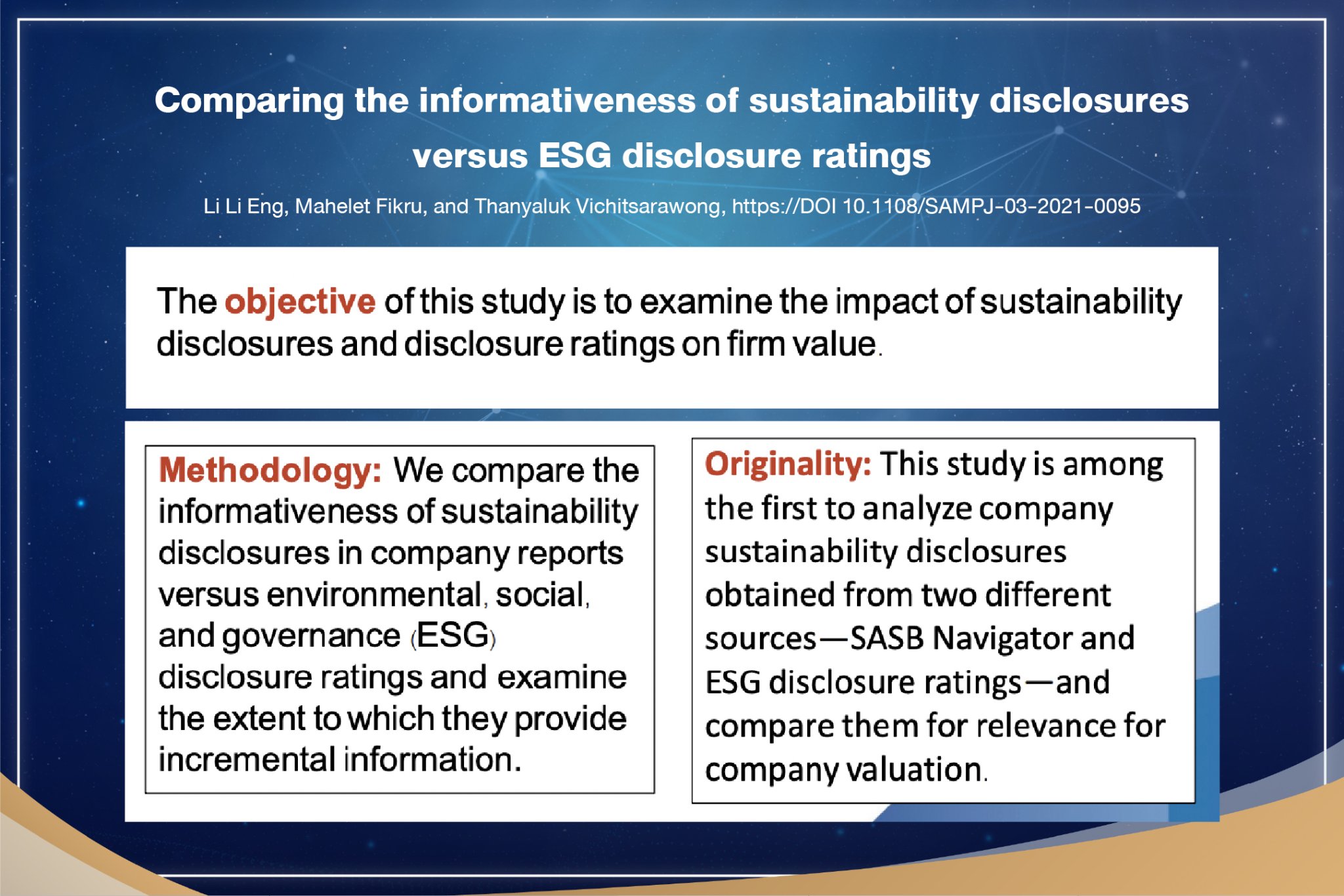 Comparing the informativeness of sustainability disclosures versus ESG disclosure ratings

Li Li Eng, Mahelet Fikru, and Thanyaluk Vichitsarawong, https://DOI 10.1108/SAMPJ-03-2021-0095

The objective of this study is to examine the impact of sustainability disclosures and disclosure ratings on firm value.

Methodology: We compare the informativeness of sustainability disclosures in company reports versus environmental, social, and governance (ESG) disclosure ratings and examine the extent to which they provide incremental information.

Originality: This study is among the first to analyze company sustainability disclosures obtained from two different sources—SASB Navigator and ESG disclosure ratings—and compare them for relevance for company valuation.